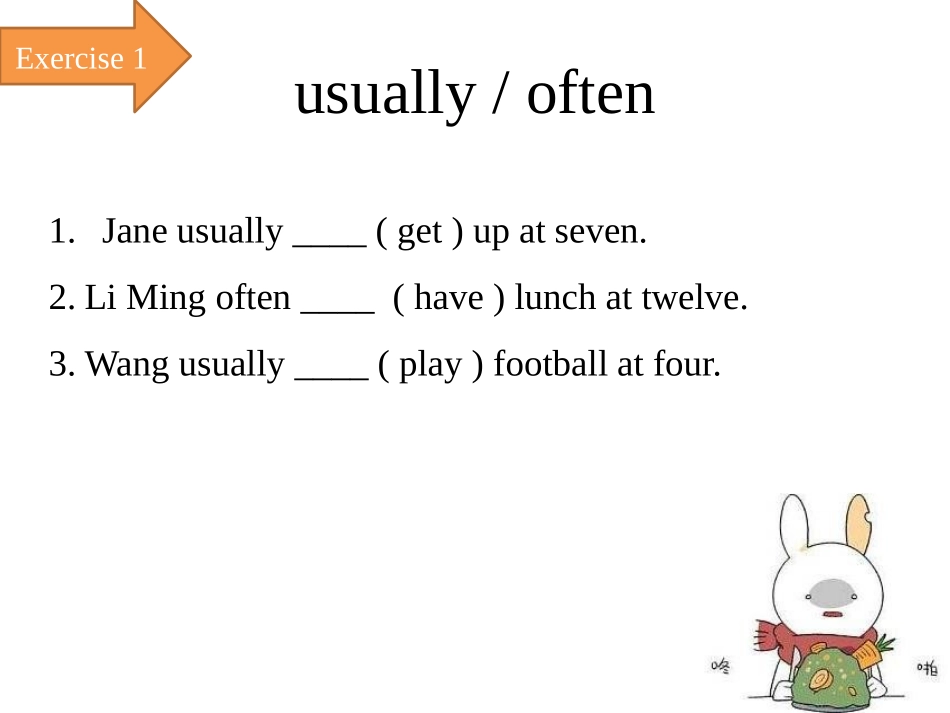 Exercise 1

usually / often

1. Jane usually ____ ( get ) up at seven.

2. Li Ming often ____ ( have ) lunch at twelve.

3. Wang usually ____ ( play ) football at four.

咚 啪